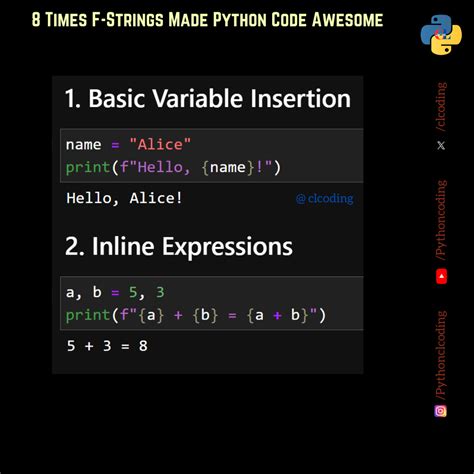 8 Times F-Strings Made Python Code Awesome

1. Basic Variable Insertion

name = "Alice"
print(f"Hello, {name}!")

Hello, Alice!

@clcoding

2. Inline Expressions

a, b = 5, 3
print(f"{a} + {b} = {a + b}")

5 + 3 = 8

/clcoding

/Pythoncoding

/Pythonclcoding